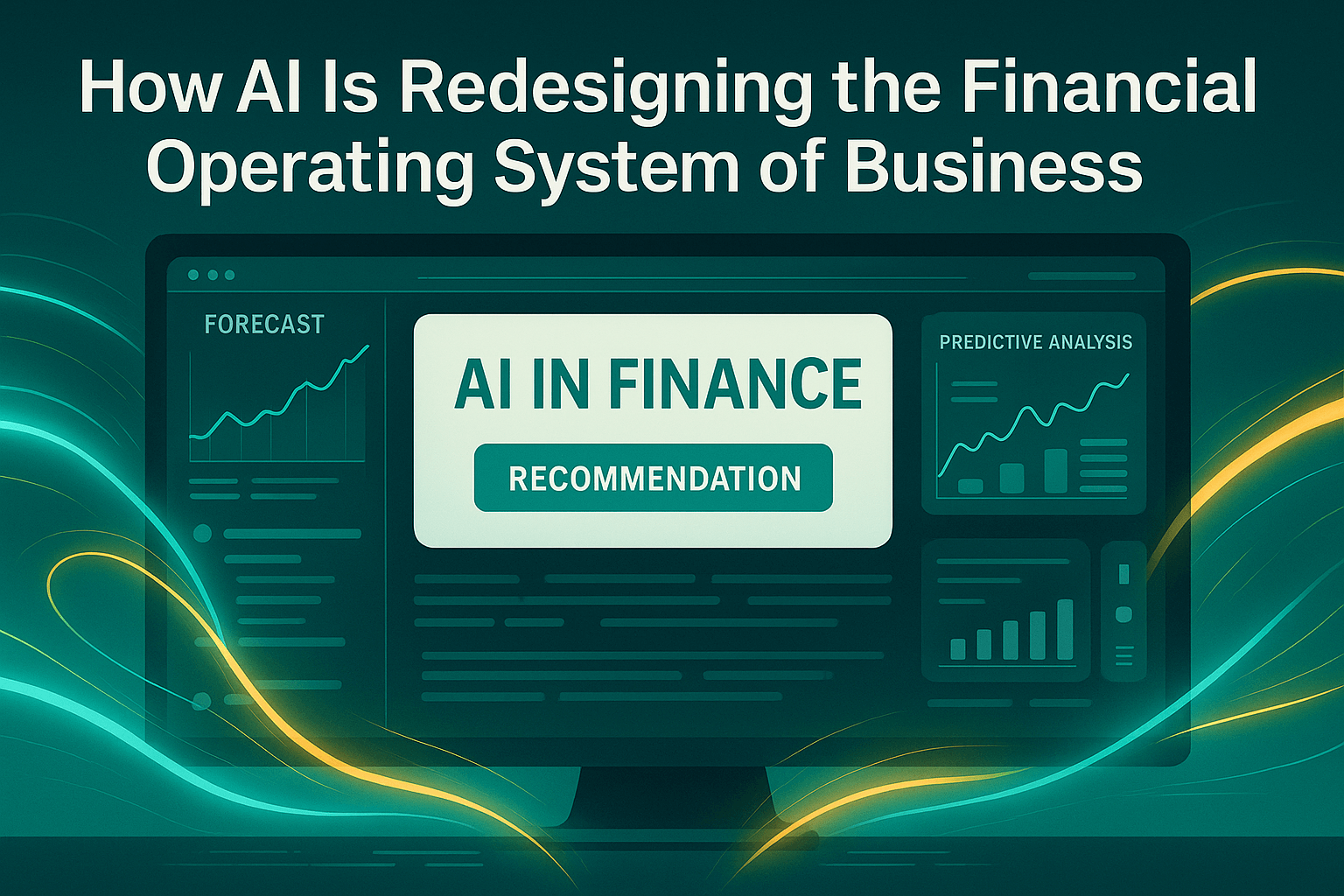 How AI Is Redesigning the Financial Operating System of Business

FORECAST

AI IN FINANCE

RECOMMENDATION

PREDICTIVE ANALYSIS